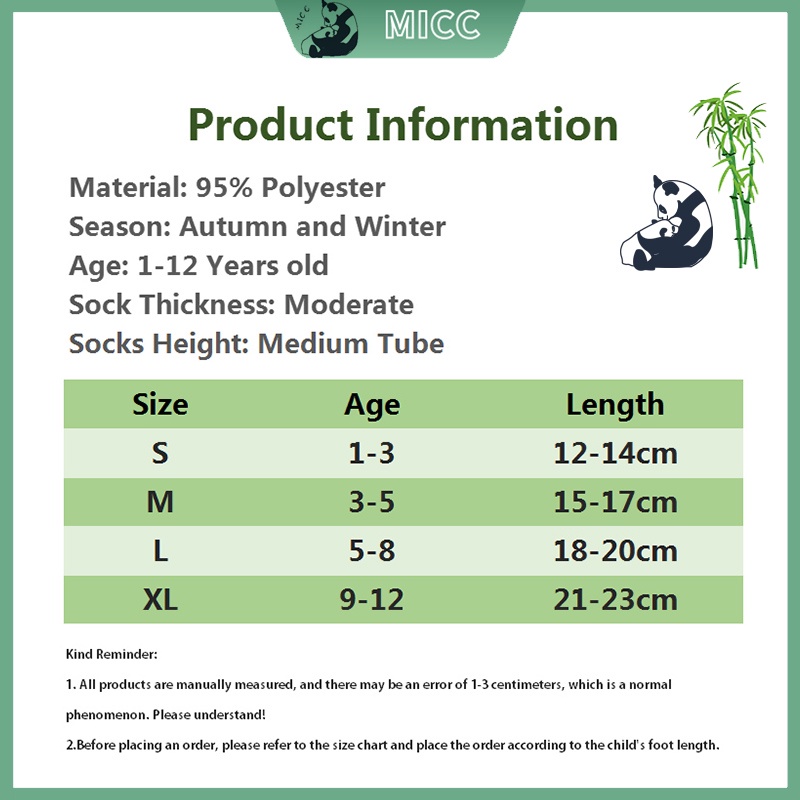 MICC

MICC

Product Information

Material: 95% Polyester
Season: Autumn and Winter
Age: 1-12 Years old
Sock Thickness: Moderate
Socks Height: Medium Tube

| Size | Age | Length |
|---|---|---|
| S | 1-3 | 12-14cm |
| M | 3-5 | 15-17cm |
| L | 5-8 | 18-20cm |
| XL | 9-12 | 21-23cm |

Kind Reminder:

1. All products are manually measured, and there may be an error of 1-3 centimeters, which is a normal phenomenon. Please understand!

2.Before placing an order, please refer to the size chart and place the order according to the child's foot length.